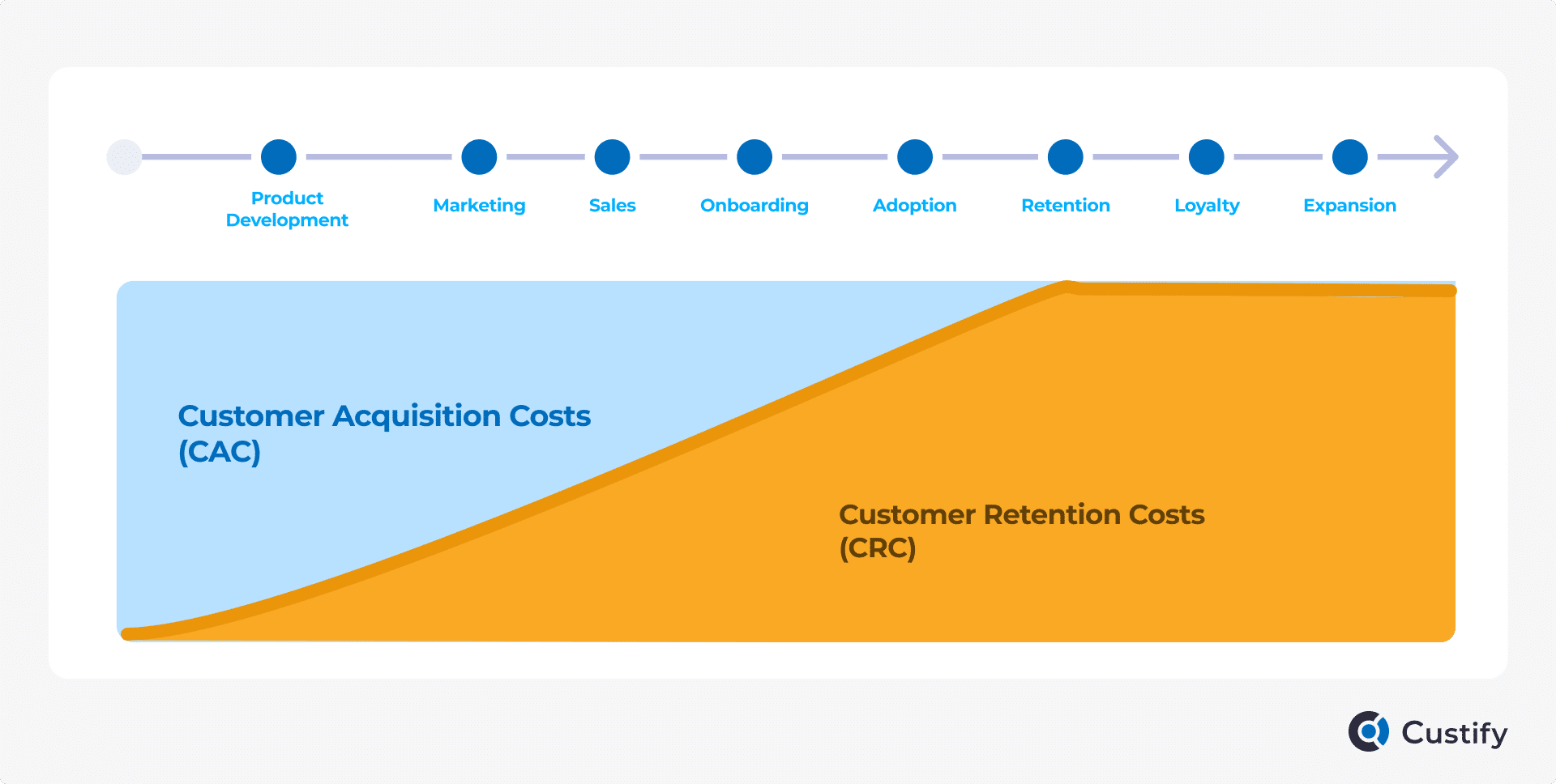 Product Development
Marketing
Sales
Onboarding
Adoption
Retention
Loyalty
Expansion

Customer Acquisition Costs (CAC)

Customer Retention Costs (CRC)

Custify